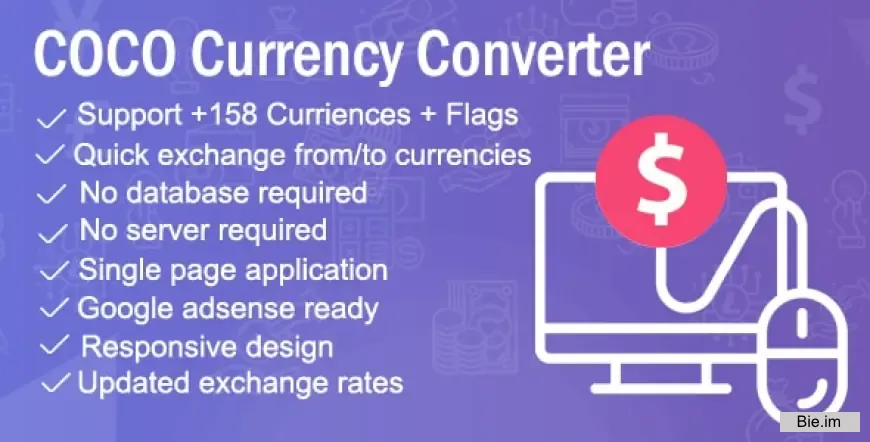 COCO Currency Converter

✓ Support +158 Curriences + Flags
✓ Quick exchange from/to currencies
✓ No database required
✓ No server required
✓ Single page application
✓ Google adsense ready
✓ Responsive design
✓ Updated exchange rates

$

Bie.im